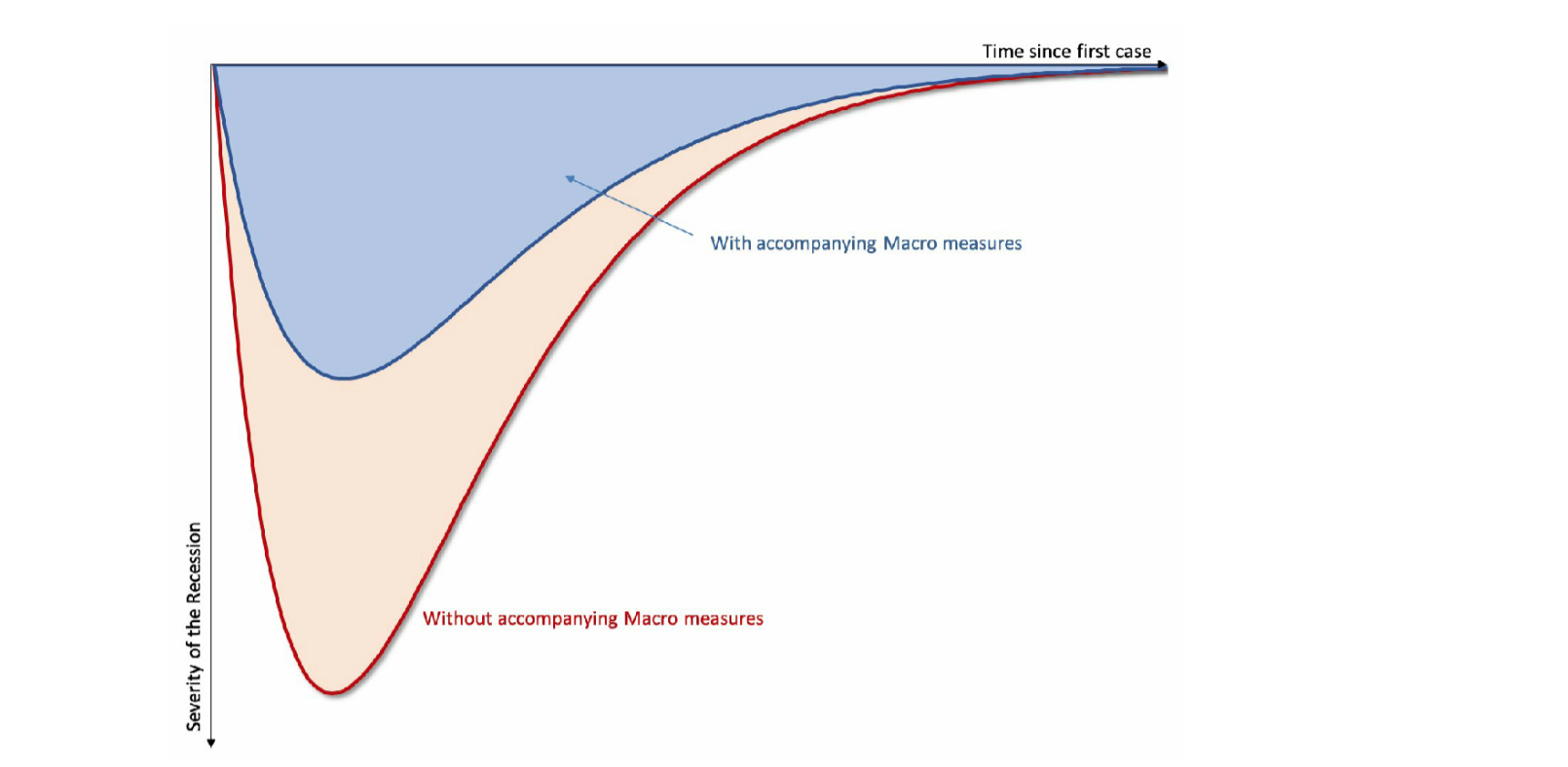 Time since first case

With accompanying Macro measures

Without accompanying Macro measures

Severity of the Recession